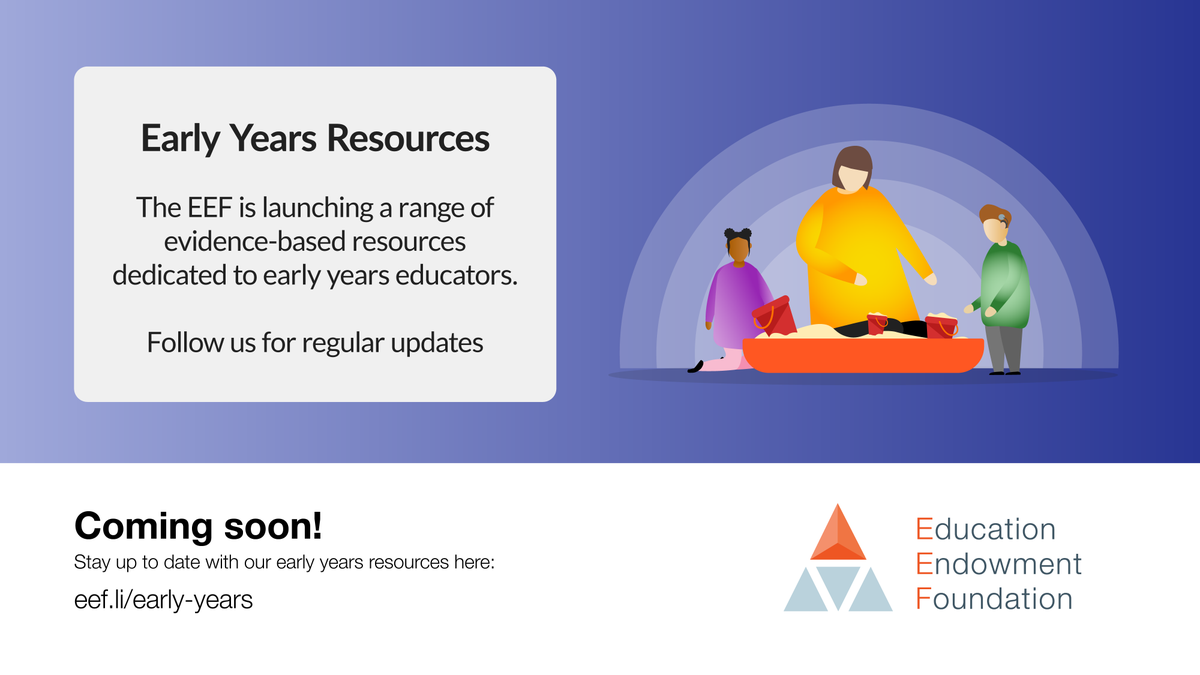 Early Years Resources

The EEF is launching a range of evidence-based resources dedicated to early years educators.

Follow us for regular updates

Coming soon!

Stay up to date with our early years resources here:

eef.li/early-years

Education
Endowment
Foundation